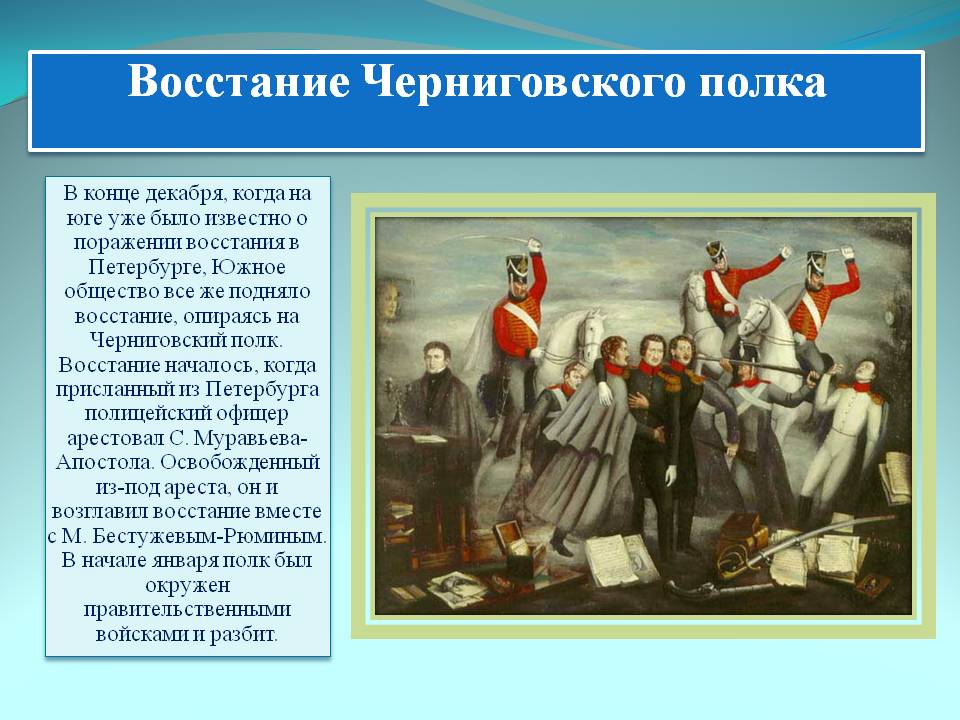 Восстание Черниговского полка

В конце декабря, когда на юге уже было известно о поражении восстания в Петербурге, Южное общество все же подняло восстание, опираясь на Черниговский полк. Восстание началось, когда присланный из Петербурга полицейский офицер арестовал С. Муравьева-Апостола. Освобожденный из-под ареста, он и возглавил восстание вместе с М. Бестужевым-Рюминым. В начале января полк был окружен правительственными войсками и разбит.